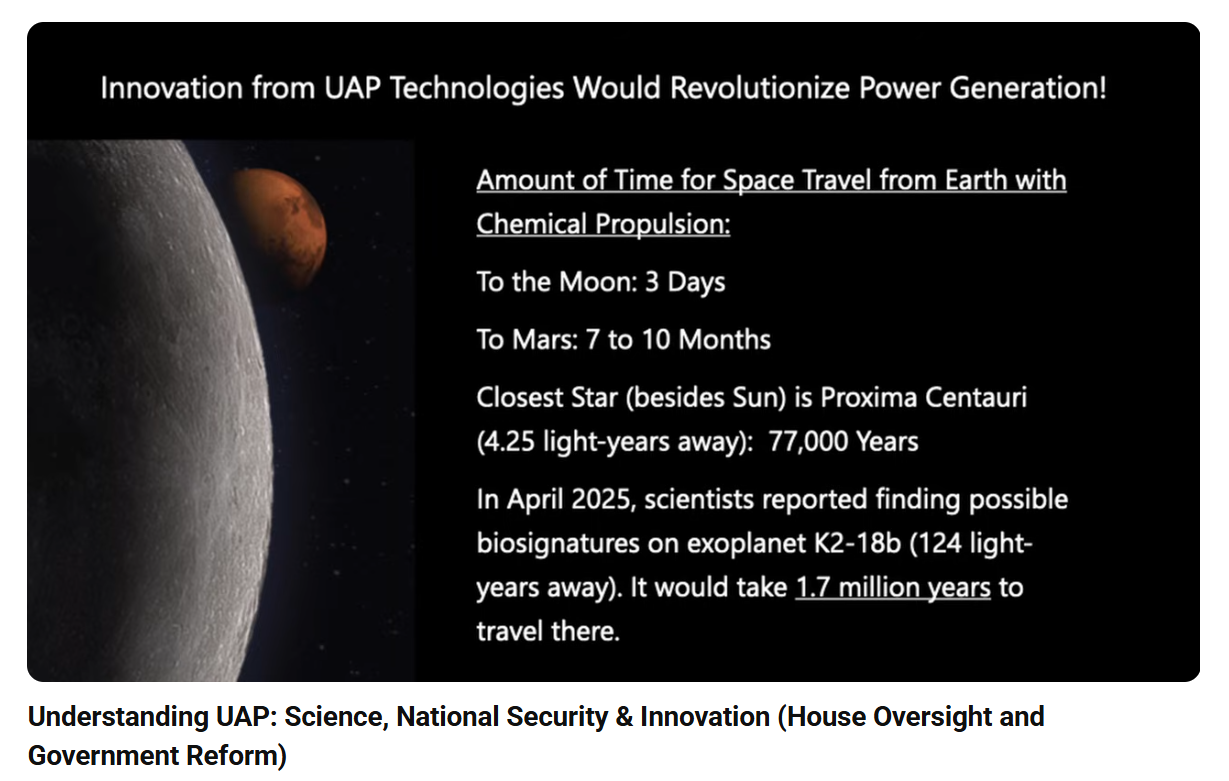 Innovation from UAP Technologies Would Revolutionize Power Generation!

Amount of Time for Space Travel from Earth with Chemical Propulsion:

To the Moon: 3 Days

To Mars: 7 to 10 Months

Closest Star (besides Sun) is Proxima Centauri (4.25 light-years away): 77,000 Years

In April 2025, scientists reported finding possible biosignatures on exoplanet K2-18b (124 light-years away). It would take 1.7 million years to travel there.

Understanding UAP: Science, National Security & Innovation (House Oversight and Government Reform)